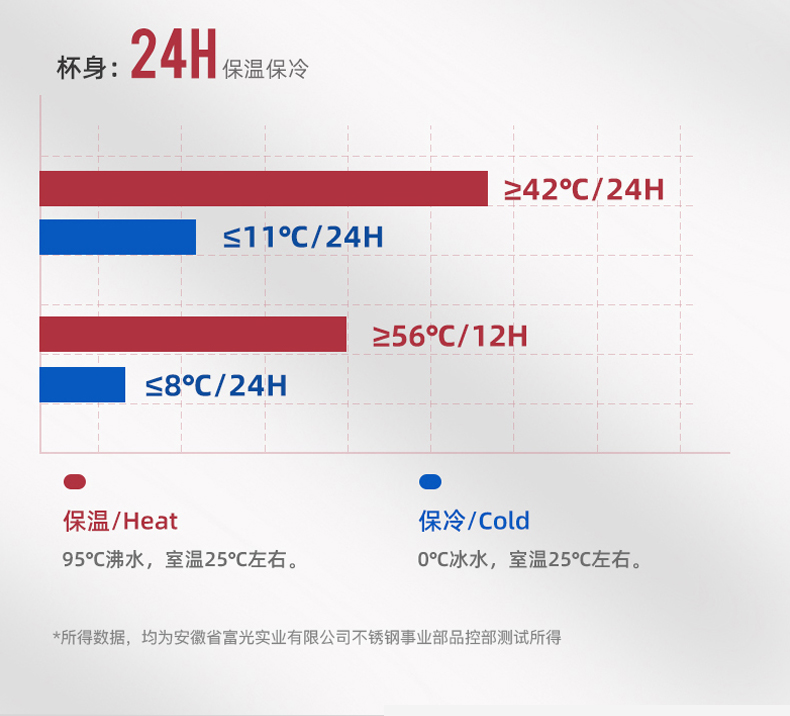 杯身：24H 保温保冷

≥42℃/24H

≤11℃/24H

≥56℃/12H

≤8℃/24H

保温/Heat
95℃沸水，室温25℃左右。

保冷/Cold
0℃冰水，室温25℃左右。

*所得数据，均为安徽省富光实业有限公司不锈钢事业部品控部测试所得